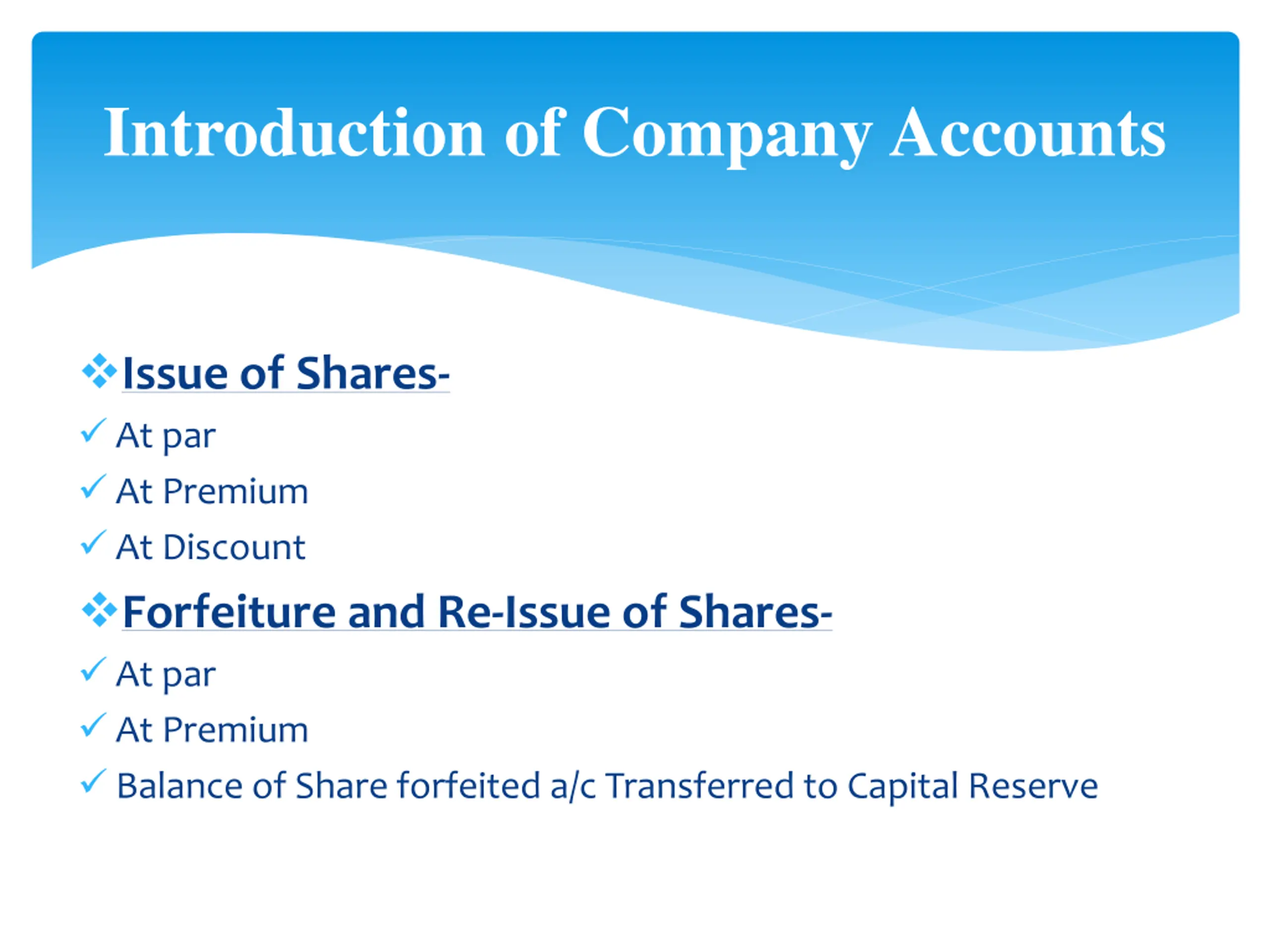 Introduction of Company Accounts

❖ Issue of Shares-
✓ At par
✓ At Premium
✓ At Discount
❖ Forfeiture and Re-Issue of Shares-
✓ At par
✓ At Premium
✓ Balance of Share forfeited a/c Transferred to Capital Reserve